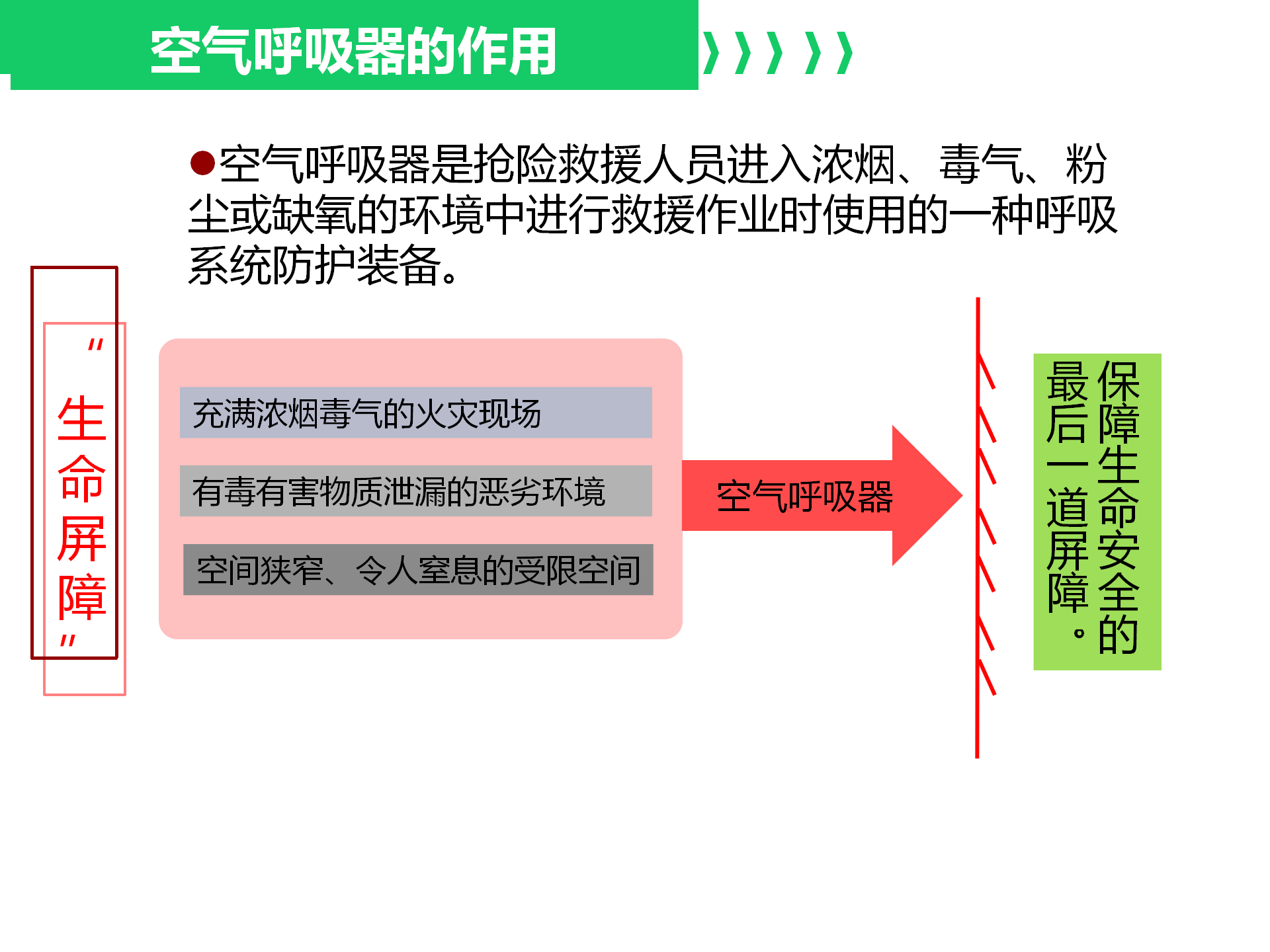 空气呼吸器的作用

●空气呼吸器是抢险救援人员进入浓烟、毒气、粉尘或缺氧的环境中进行救援作业时使用的一种呼吸系统防护装备。

"生命屏障"

充满浓烟毒气的火灾现场

有毒有害物质泄漏的恶劣环境

空间狭窄、令人窒息的受限空间

空气呼吸器

保障生命安全的最后一道屏障。